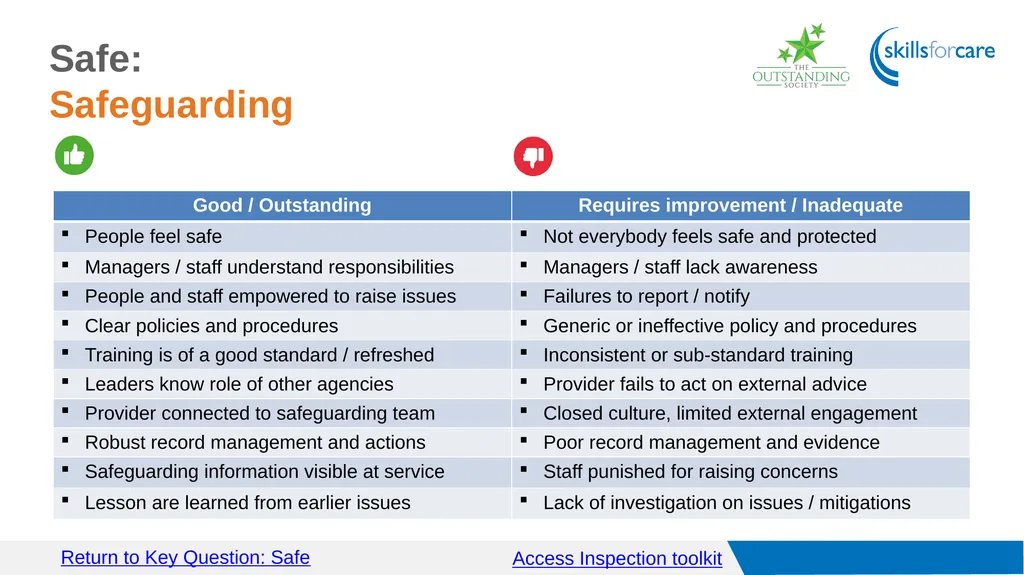 Safe:
Safeguarding

THE OUTSTANDING SOCIETY

skillsforcare

| Good / Outstanding | Requires improvement / Inadequate |
|---|---|
| ▪ People feel safe | ▪ Not everybody feels safe and protected |
| ▪ Managers / staff understand responsibilities | ▪ Managers / staff lack awareness |
| ▪ People and staff empowered to raise issues | ▪ Failures to report / notify |
| ▪ Clear policies and procedures | ▪ Generic or ineffective policy and procedures |
| ▪ Training is of a good standard / refreshed | ▪ Inconsistent or sub-standard training |
| ▪ Leaders know role of other agencies | ▪ Provider fails to act on external advice |
| ▪ Provider connected to safeguarding team | ▪ Closed culture, limited external engagement |
| ▪ Robust record management and actions | ▪ Poor record management and evidence |
| ▪ Safeguarding information visible at service | ▪ Staff punished for raising concerns |
| ▪ Lesson are learned from earlier issues | ▪ Lack of investigation on issues / mitigations |

Return to Key Question: Safe

Access Inspection toolkit